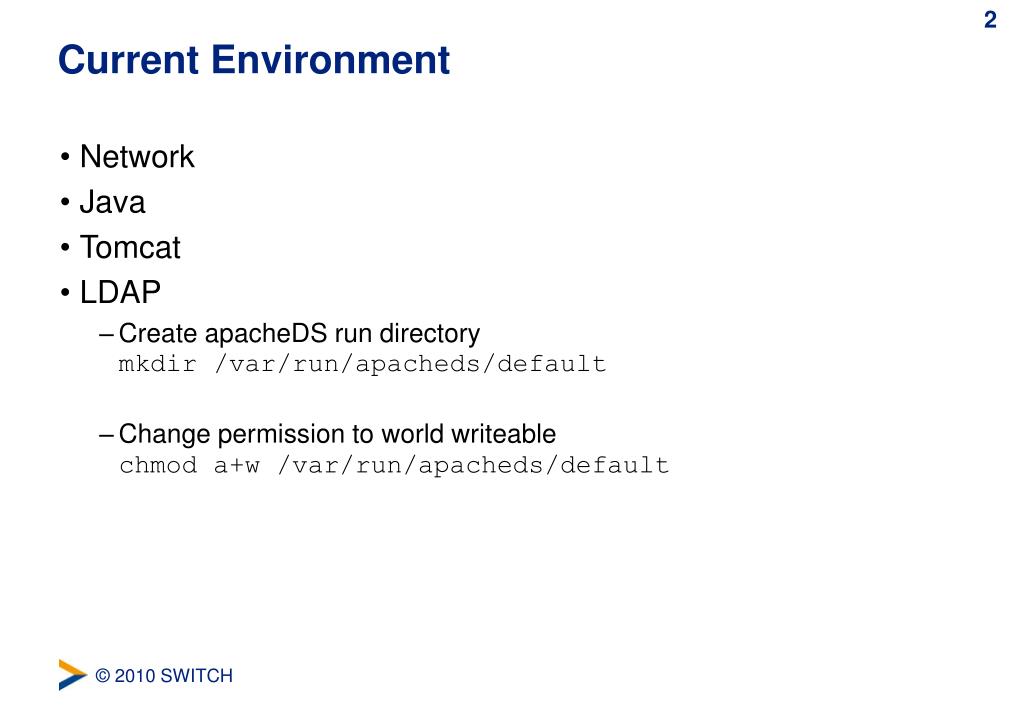 2

Current Environment

• Network
• Java
• Tomcat
• LDAP
– Create apacheDS run directory
mkdir /var/run/apacheds/default

– Change permission to world writeable
chmod a+w /var/run/apacheds/default

© 2010 SWITCH